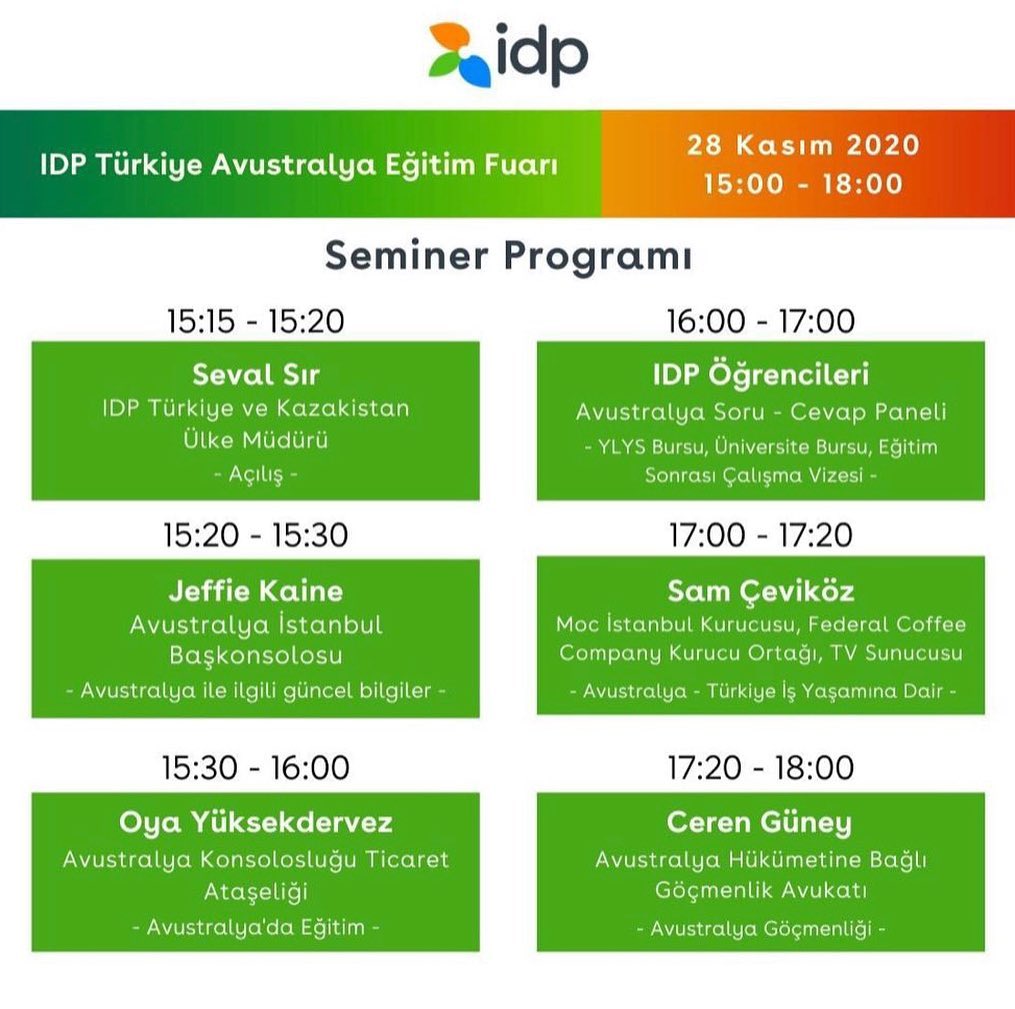 idp

IDP Türkiye Avustralya Eğitim Fuarı

28 Kasım 2020
15:00 - 18:00

Seminer Programı

15:15 - 15:20

Seval Sır
IDP Türkiye ve Kazakistan Ülke Müdürü
- Açılış -

15:20 - 15:30

Jeffie Kaine
Avustralya İstanbul Başkonsolosu
- Avustralya ile ilgili güncel bilgiler -

15:30 - 16:00

Oya Yüksekdervez
Avustralya Konsolosluğu Ticaret Ataşeliği
- Avustralya'da Eğitim -

16:00 - 17:00

IDP Öğrencileri
Avustralya Soru - Cevap Paneli
- YLYS Bursu, Üniversite Bursu, Eğitim Sonrası Çalışma Vizesi -

17:00 - 17:20

Sam Çeviköz
Moc İstanbul Kurucusu, Federal Coffee Company Kurucu Ortağı, TV Sunucusu
- Avustralya - Türkiye İş Yaşamına Dair -

17:20 - 18:00

Ceren Güney
Avustralya Hükümetine Bağlı Göçmenlik Avukatı
- Avustralya Göçmenliği -